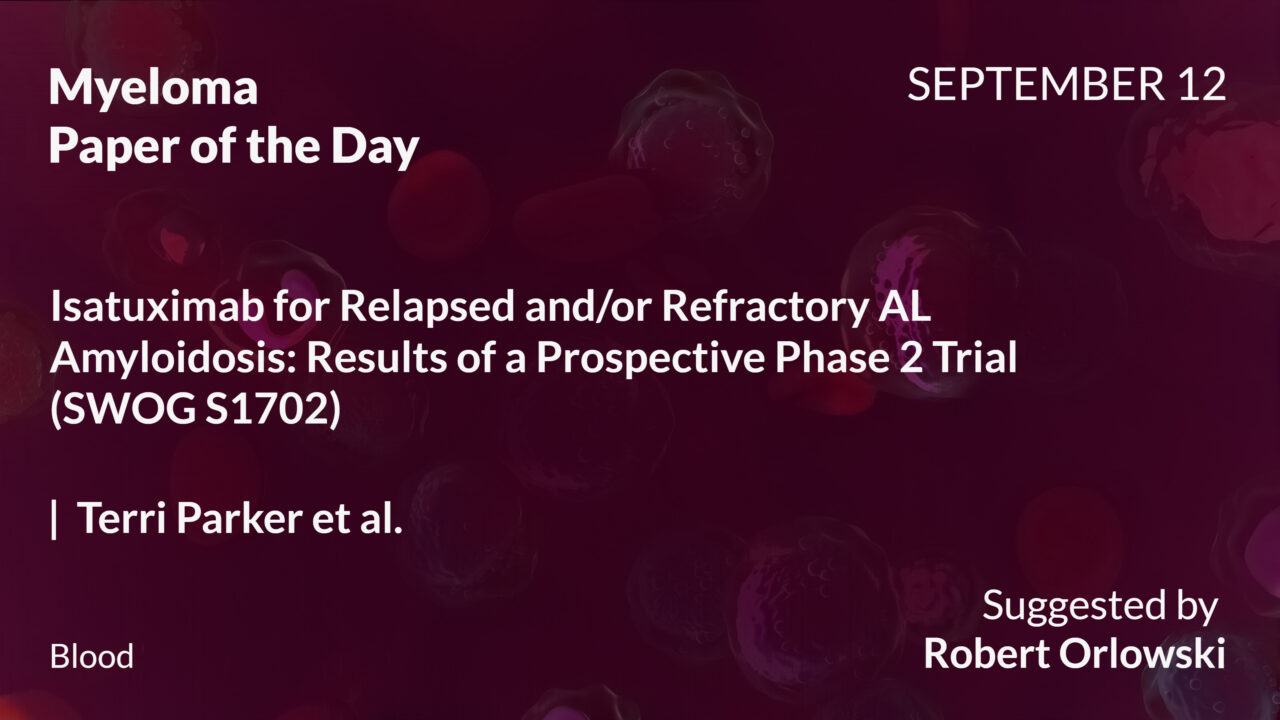 Myeloma
Paper of the Day

SEPTEMBER 12

Isatuximab for Relapsed and/or Refractory AL Amyloidosis: Results of a Prospective Phase 2 Trial (SWOG S1702)

| Terri Parker et al.

Blood

Suggested by
Robert Orlowski